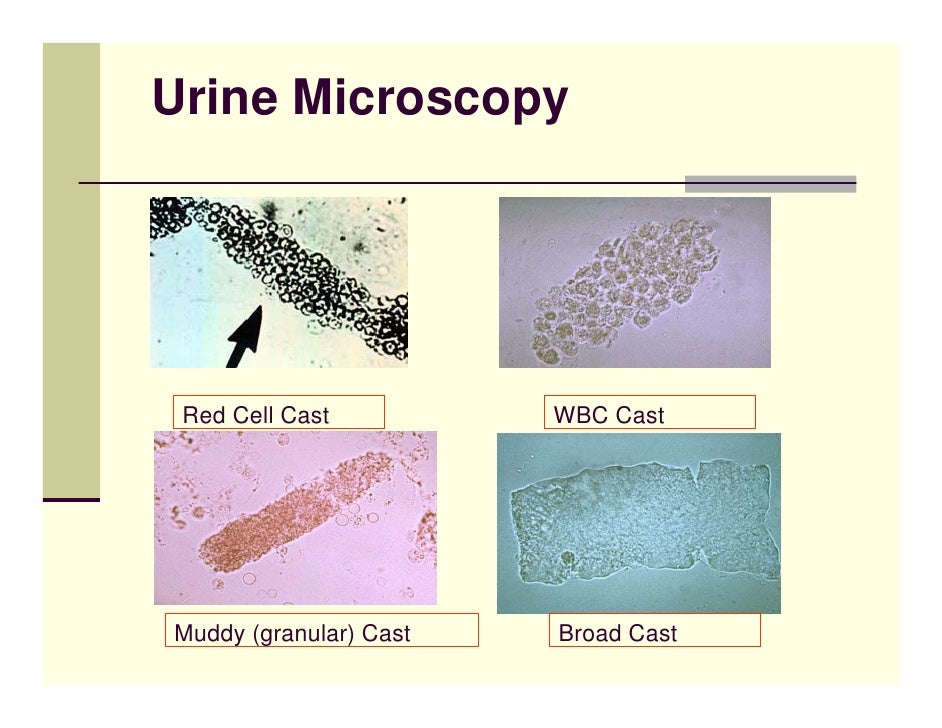 Urine Microscopy

Red Cell Cast

WBC Cast

Muddy (granular) Cast

Broad Cast